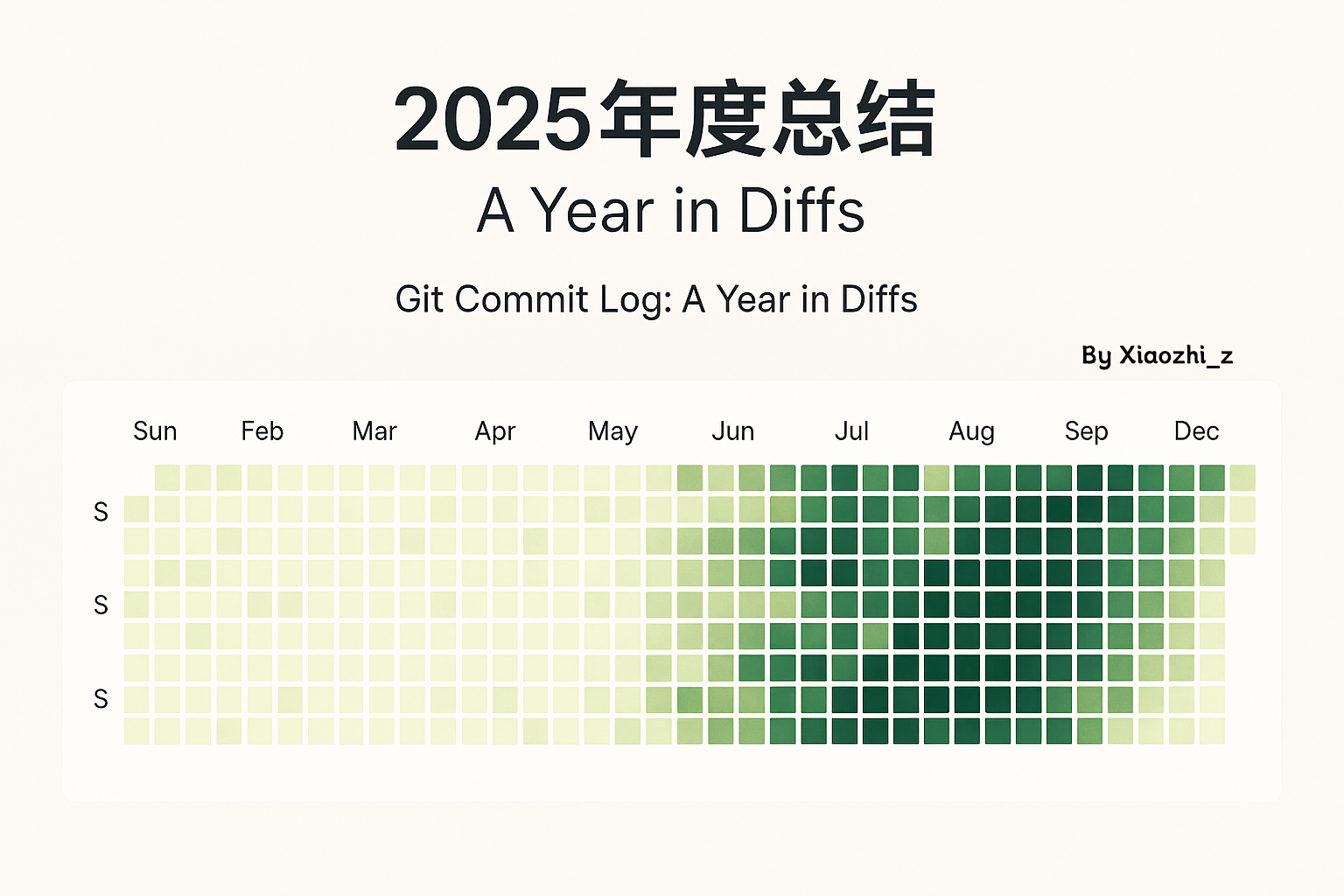 2025年度总结

A Year in Diffs

Git Commit Log: A Year in Diffs

By Xiaozhi_z

Sun Feb Mar Apr May Jun Jul Aug Sep Dec

S

S

S